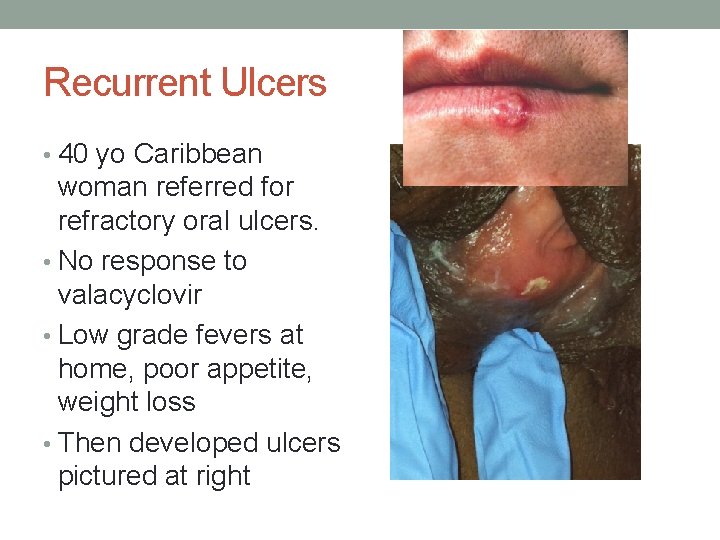 Recurrent Ulcers

• 40 yo Caribbean woman referred for refractory oral ulcers.
• No response to valacyclovir
• Low grade fevers at home, poor appetite, weight loss
• Then developed ulcers pictured at right